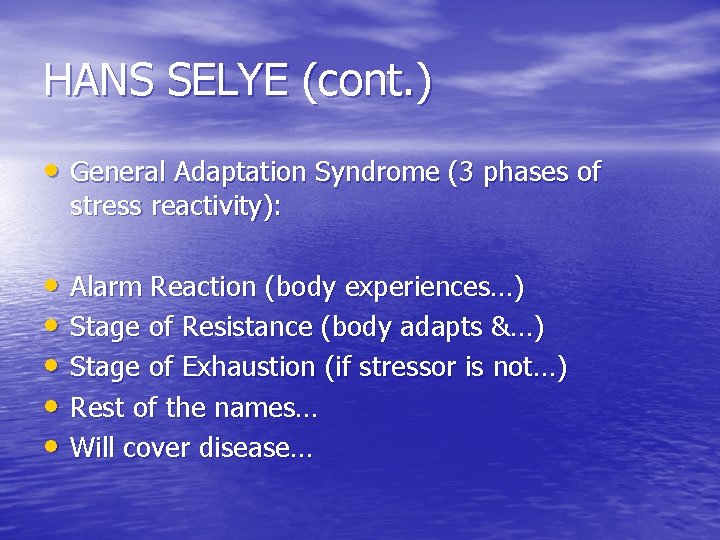 HANS SELYE (cont.)

• General Adaptation Syndrome (3 phases of stress reactivity):

• Alarm Reaction (body experiences…)
• Stage of Resistance (body adapts &…)
• Stage of Exhaustion (if stressor is not…)
• Rest of the names…
• Will cover disease…